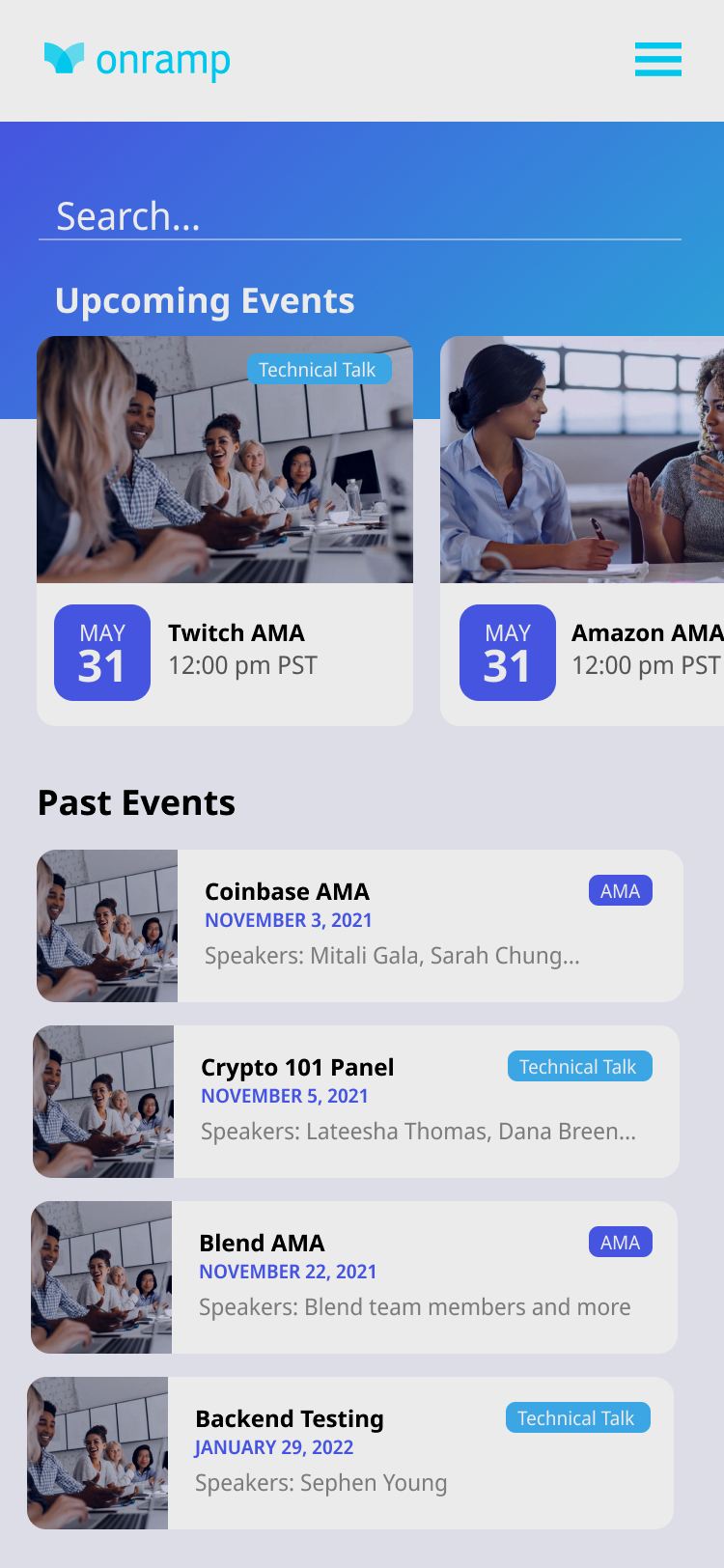 onramp

Search...

Upcoming Events

Technical Talk

MAY 31 Twitch AMA
12:00 pm PST

MAY 31 Amazon AMA
12:00 pm PST

Past Events

Coinbase AMA
AMA
NOVEMBER 3, 2021
Speakers: Mitali Gala, Sarah Chung...

Crypto 101 Panel
Technical Talk
NOVEMBER 5, 2021
Speakers: Lateesha Thomas, Dana Breen...

Blend AMA
AMA
NOVEMBER 22, 2021
Speakers: Blend team members and more

Backend Testing
Technical Talk
JANUARY 29, 2022
Speakers: Sephen Young